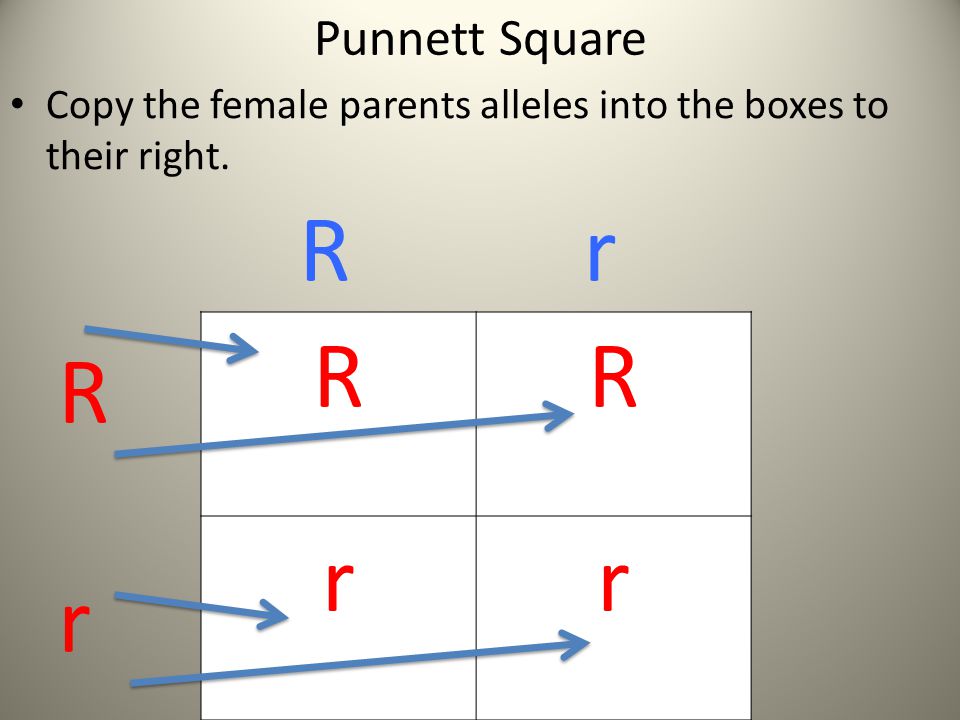 Punnett Square

• Copy the female parents alleles into the boxes to their right.

|   | R | r |
|---|---|---|
| R | R | R |
| r | r | r |